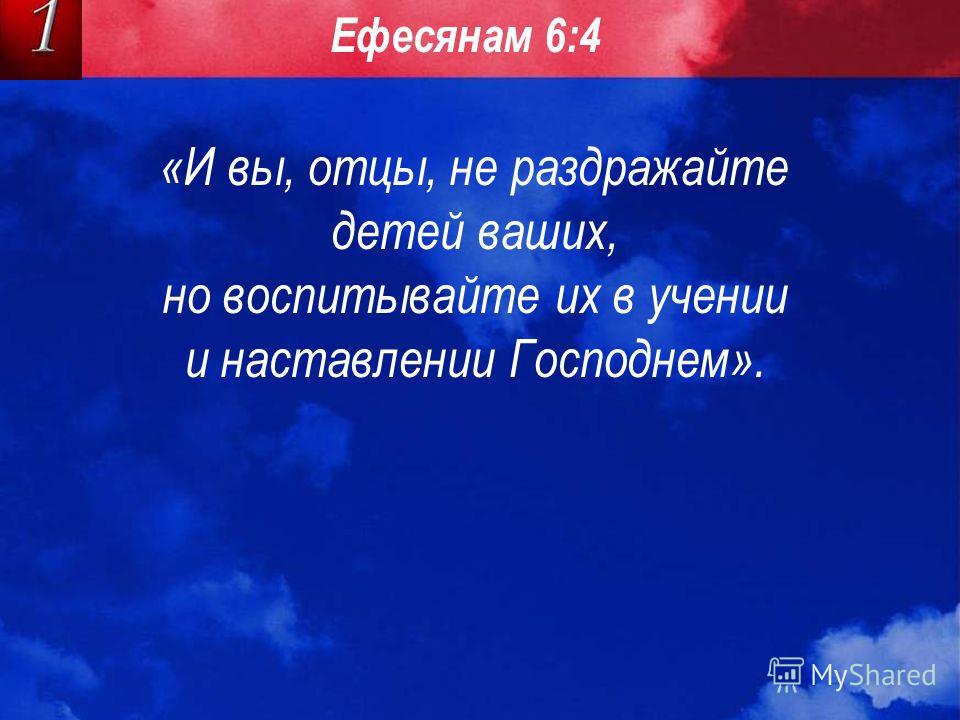 1

Ефесянам 6:4

«И вы, отцы, не раздражайте детей ваших, но воспитывайте их в учении и наставлении Господнем».

MyShared